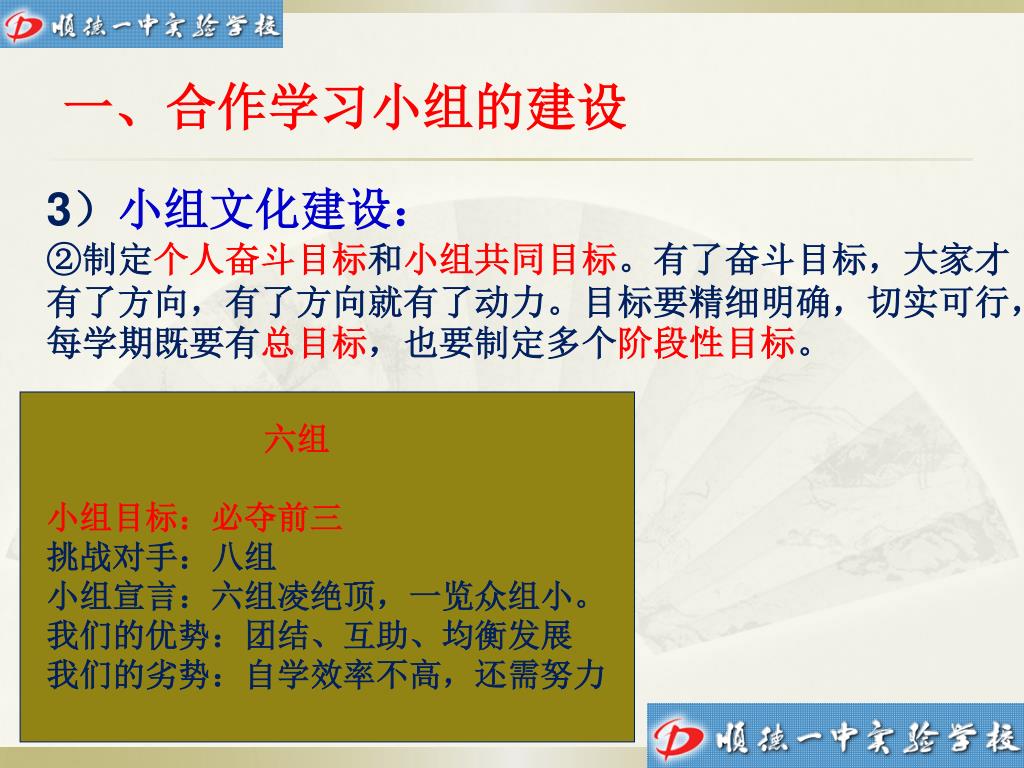 顺德一中实验学校

一、合作学习小组的建设

3）小组文化建设：

②制定个人奋斗目标和小组共同目标。有了奋斗目标，大家才有了方向，有了方向就有了动力。目标要精细明确，切实可行，每学期既要有总目标，也要制定多个阶段性目标。

六组

小组目标：必夺前三
挑战对手：八组
小组宣言：六组凌绝顶，一览众组小。
我们的优势：团结、互助、均衡发展
我们的劣势：自学效率不高，还需努力

顺德一中实验学校